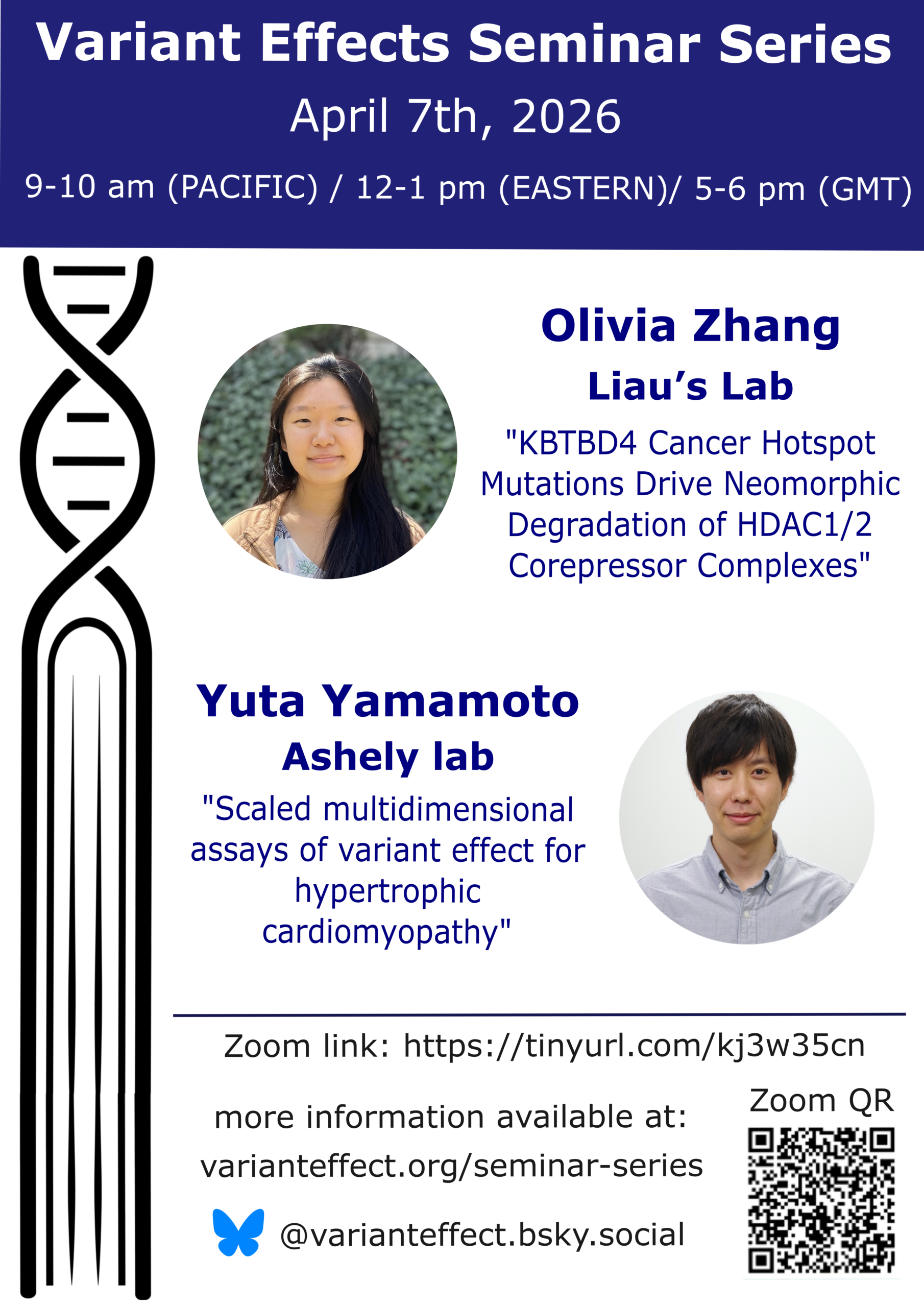 Variant Effects Seminar Series
April 7th, 2026
9-10 am (PACIFIC) / 12-1 pm (EASTERN)/ 5-6 pm (GMT)

Olivia Zhang
Liau's Lab
"KBTBD4 Cancer Hotspot Mutations Drive Neomorphic Degradation of HDAC1/2 Corepressor Complexes"

Yuta Yamamoto
Ashely lab
"Scaled multidimensional assays of variant effect for hypertrophic cardiomyopathy"

Zoom link: https://tinyurl.com/kj3w35cn

more information available at:
varianteffect.org/seminar-series

@varianteffect.bsky.social

Zoom QR